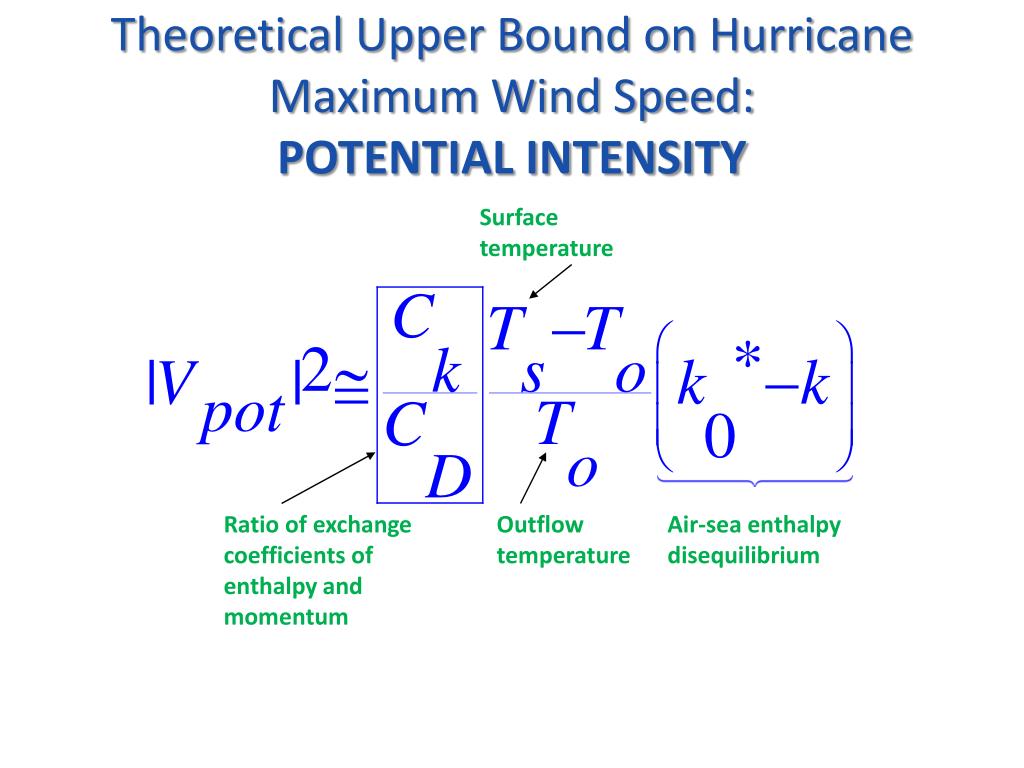 Theoretical Upper Bound on Hurricane Maximum Wind Speed:
POTENTIAL INTENSITY

Surface temperature

$|V_{pot}|^2 \cong \frac{C_k}{C_D} \frac{T_s - T_o}{T_o} \left( k_0^* - k \right)$

Ratio of exchange coefficients of enthalpy and momentum

Outflow temperature

Air-sea enthalpy disequilibrium